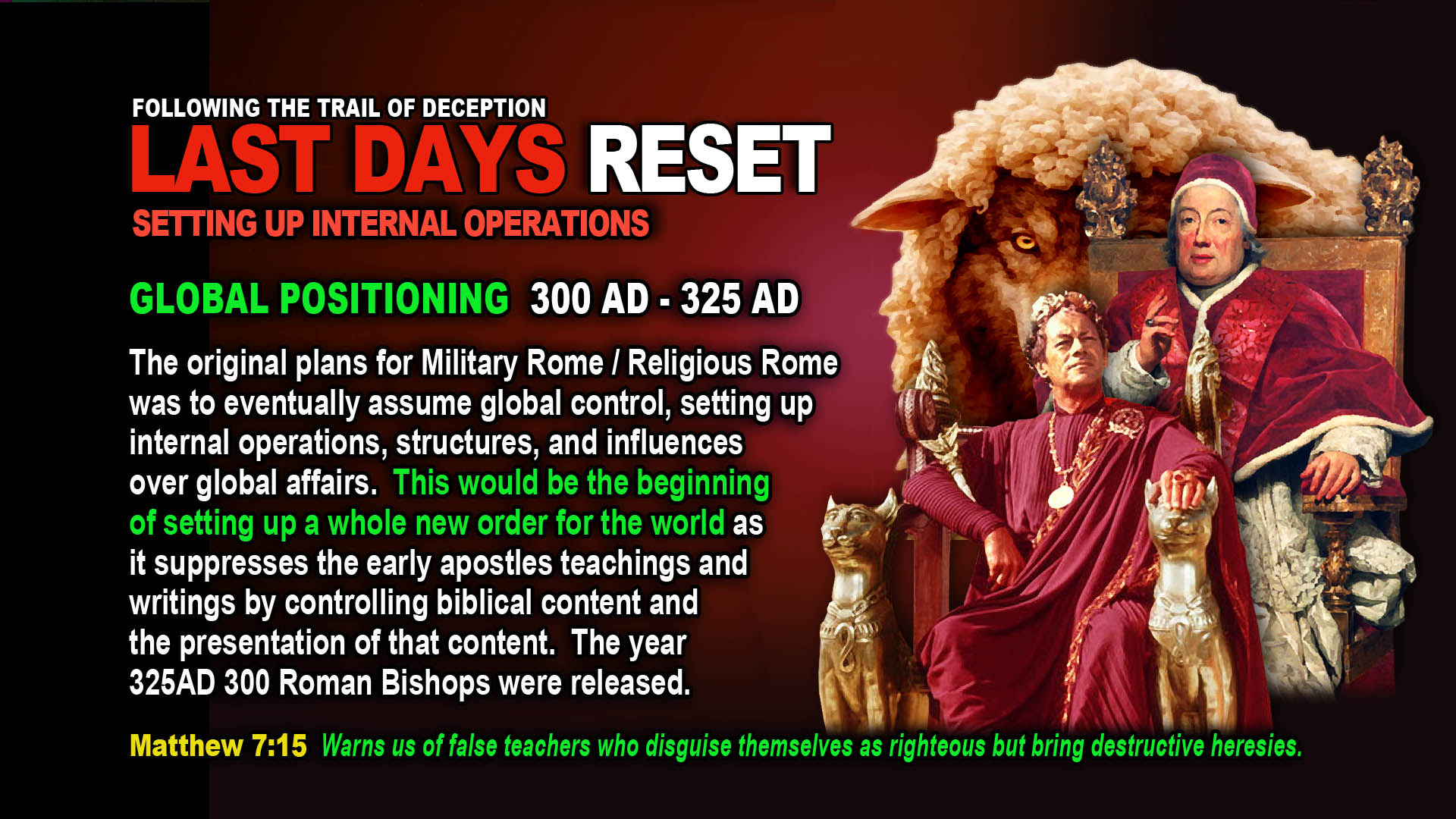 FOLLOWING THE TRAIL OF DECEPTION
LAST DAYS RESET
SETTING UP INTERNAL OPERATIONS

GLOBAL POSITIONING 300 AD - 325 AD

The original plans for Military Rome / Religious Rome was to eventually assume global control, setting up internal operations, structures, and influences over global affairs. This would be the beginning of setting up a whole new order for the world as it suppresses the early apostles teachings and writings by controlling biblical content and the presentation of that content. The year 325AD 300 Roman Bishops were released.

Matthew 7:15 Warns us of false teachers who disguise themselves as righteous but bring destructive heresies.